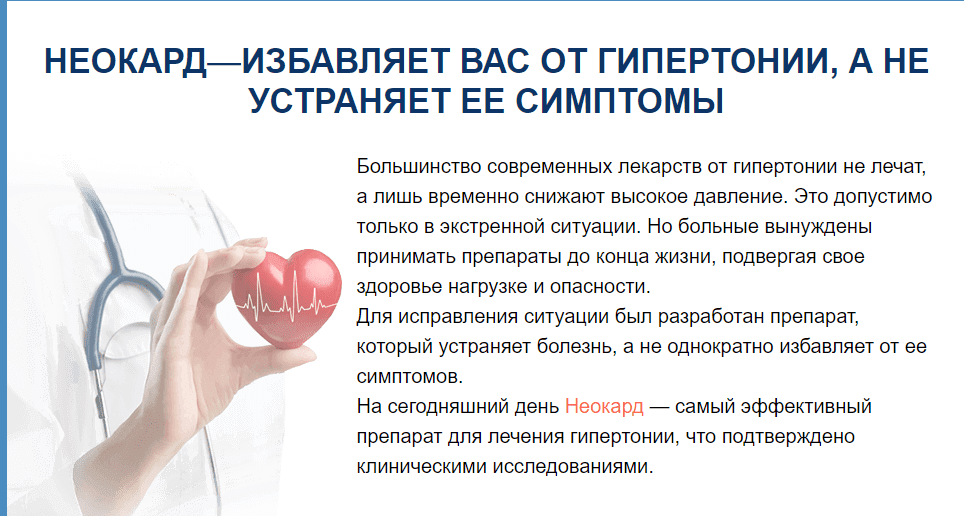 НЕОКАРД—ИЗБАВЛЯЕТ ВАС ОТ ГИПЕРТОНИИ, А НЕ УСТРАНЯЕТ ЕЕ СИМПТОМЫ

Большинство современных лекарств от гипертонии не лечат, а лишь временно снижают высокое давление. Это допустимо только в экстренной ситуации. Но больные вынуждены принимать препараты до конца жизни, подвергая свое здоровье нагрузке и опасности.
Для исправления ситуации был разработан препарат, который устраняет болезнь, а не однократно избавляет от ее симптомов.
На сегодняшний день Неокард — самый эффективный препарат для лечения гипертонии, что подтверждено клиническими исследованиями.